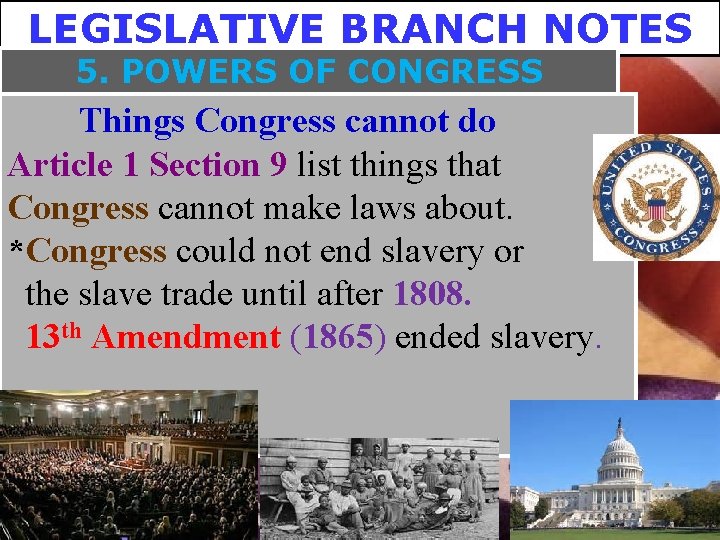 LEGISLATIVE BRANCH NOTES

5. POWERS OF CONGRESS

Things Congress cannot do

Article 1 Section 9 list things that Congress cannot make laws about.

*Congress could not end slavery or the slave trade until after 1808.

13th Amendment (1865) ended slavery.

UNITED STATES CONGRESS